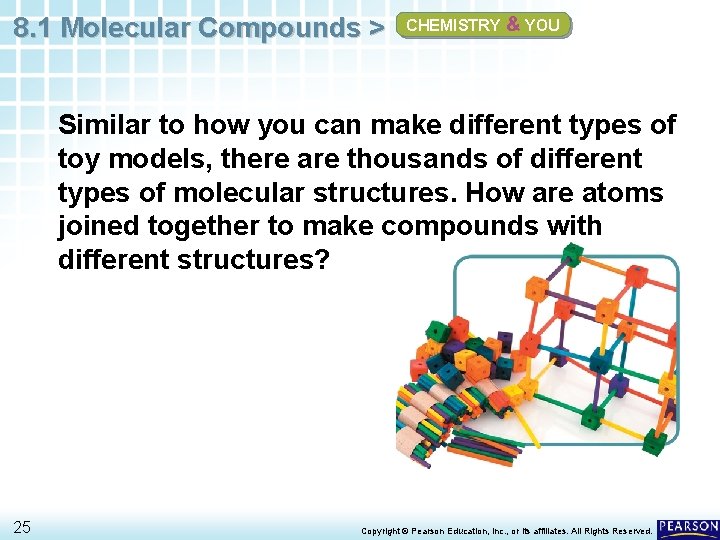 8.1 Molecular Compounds > CHEMISTRY & YOU

Similar to how you can make different types of toy models, there are thousands of different types of molecular structures. How are atoms joined together to make compounds with different structures?

25

Copyright © Pearson Education, Inc., or its affiliates. All Rights Reserved.

PEARSON